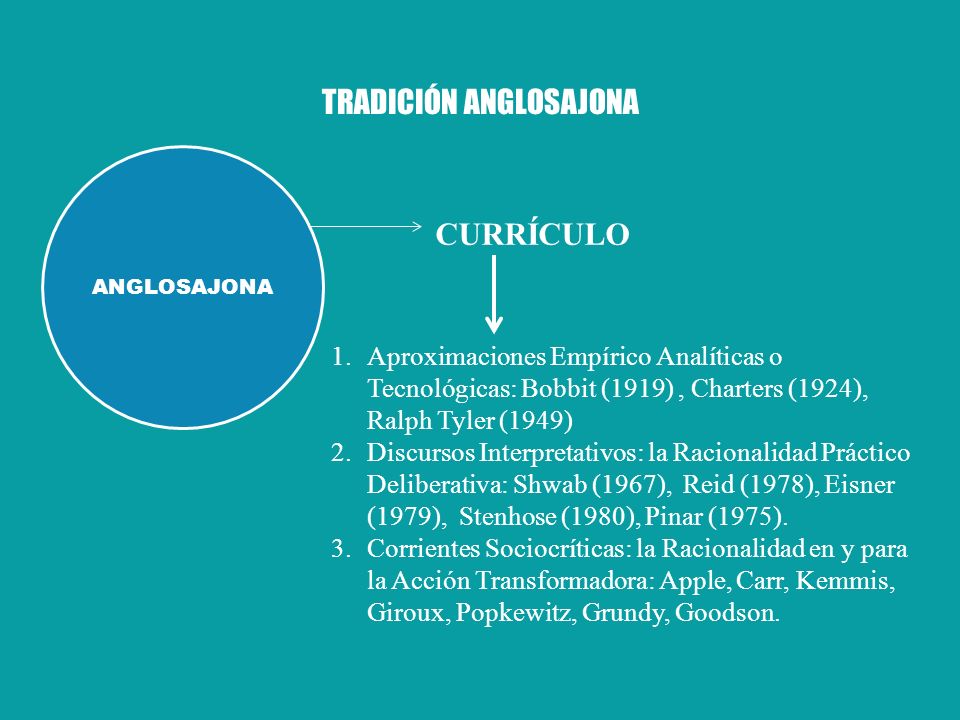 TRADICIÓN ANGLOSAJONA

ANGLOSAJONA

CURRÍCULO

1. Aproximaciones Empírico Analíticas o Tecnológicas: Bobbit (1919) , Charters (1924), Ralph Tyler (1949)
2. Discursos Interpretativos: la Racionalidad Práctico Deliberativa: Shwab (1967), Reid (1978), Eisner (1979), Stenhose (1980), Pinar (1975).
3. Corrientes Sociocríticas: la Racionalidad en y para la Acción Transformadora: Apple, Carr, Kemmis, Giroux, Popkewitz, Grundy, Goodson.